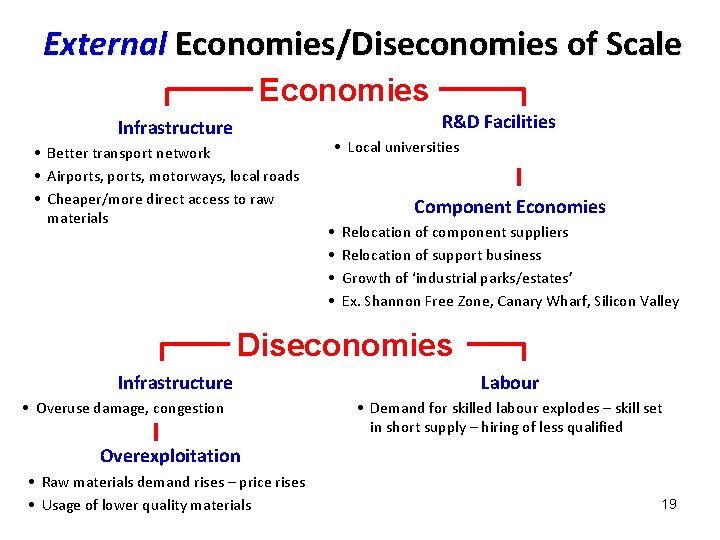 External Economies/Diseconomies of Scale

Economies

Infrastructure

• Better transport network
• Airports, ports, motorways, local roads
• Cheaper/more direct access to raw materials

R&D Facilities

• Local universities

Component Economies

• Relocation of component suppliers
• Relocation of support business
• Growth of 'industrial parks/estates'
• Ex. Shannon Free Zone, Canary Wharf, Silicon Valley

Diseconomies

Infrastructure

• Overuse damage, congestion

Overexploitation

• Raw materials demand rises – price rises
• Usage of lower quality materials

Labour

• Demand for skilled labour explodes – skill set in short supply – hiring of less qualified

19